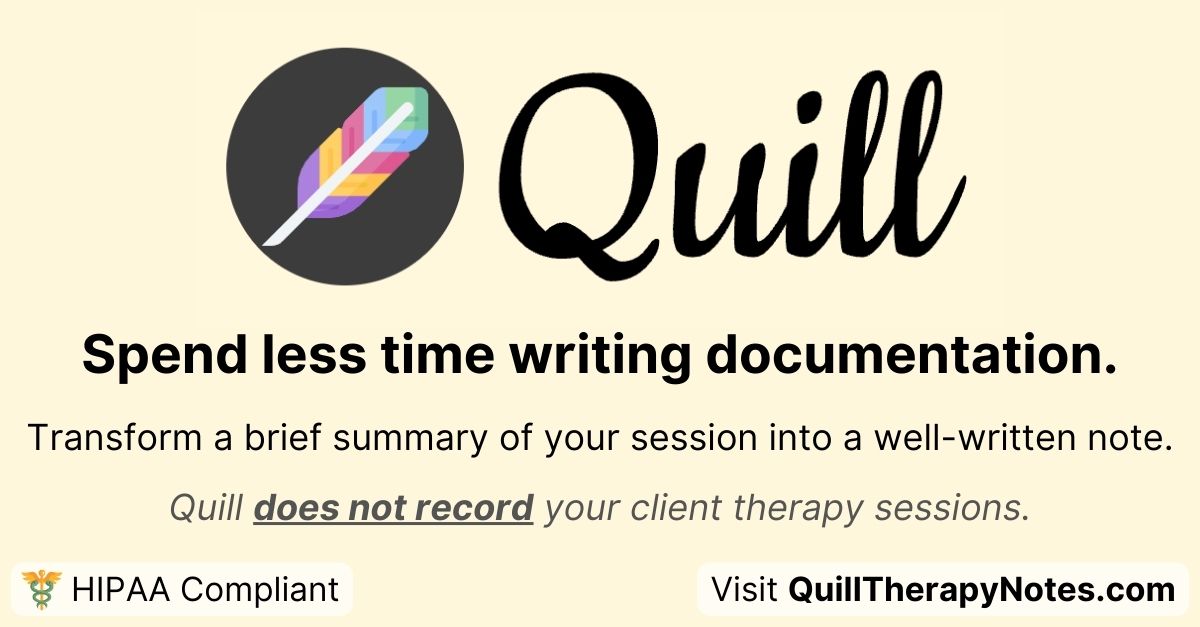 Quill

Spend less time writing documentation.

Transform a brief summary of your session into a well-written note.

Quill does not record your client therapy sessions.

HIPAA Compliant

Visit QuillTherapyNotes.com